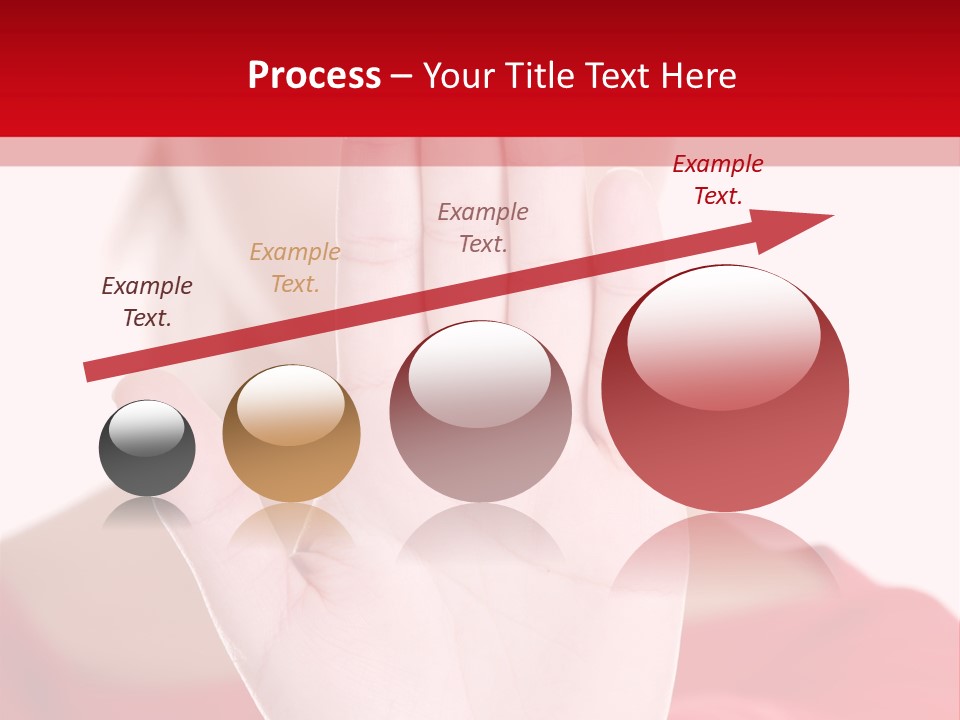 Process – Your Title Text Here

Example Text.

Example Text.

Example Text.

Example Text.